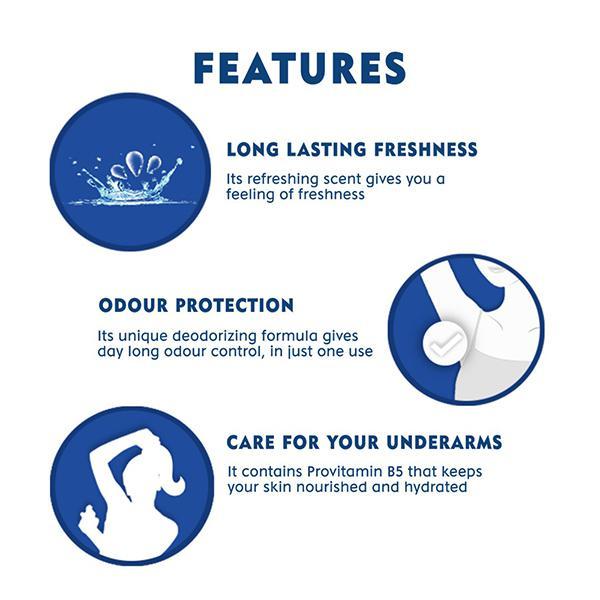 FEATURES

LONG LASTING FRESHNESS

Its refreshing scent gives you a feeling of freshness

ODOUR PROTECTION

Its unique deodorizing formula gives day long odour control, in just one use

CARE FOR YOUR UNDERARMS

It contains Provitamin B5 that keeps your skin nourished and hydrated